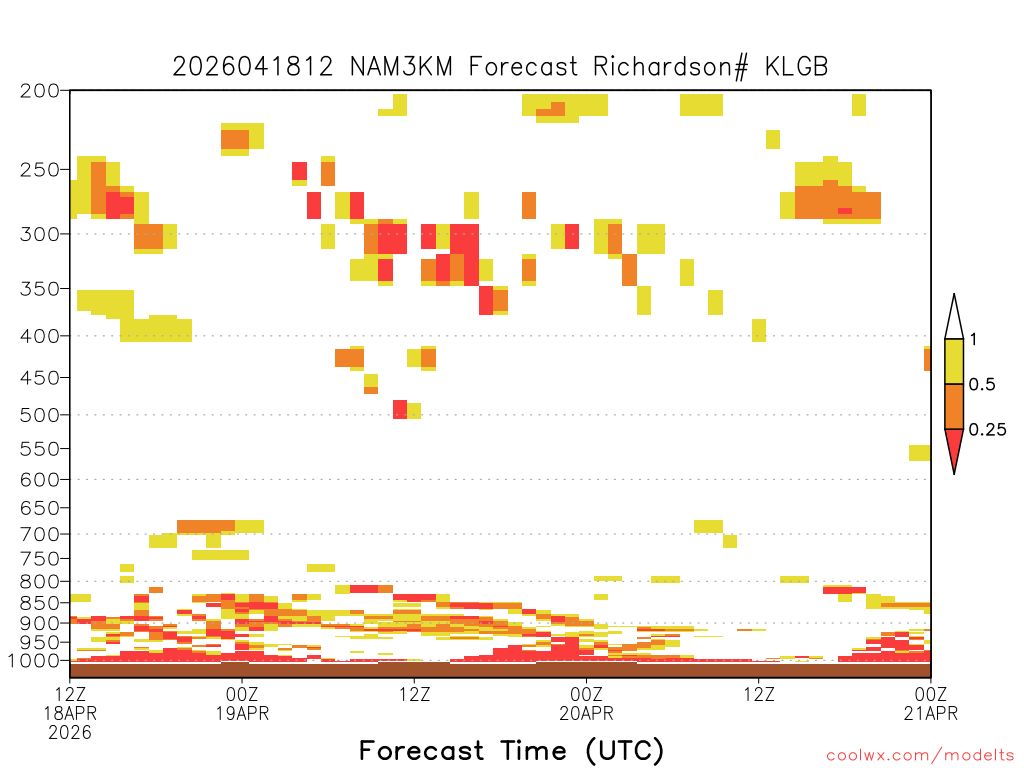 2026041812 NAM3KM Forecast Richardson# KLGB

200
250
300
350
400
450
500
550
600
650
700
750
800
850
900
950
1000

1
0.5
0.25

12Z
18APR
2026

00Z
19APR

12Z

00Z
20APR

12Z

00Z
21APR

Forecast Time (UTC)

coolwx.com/modelts